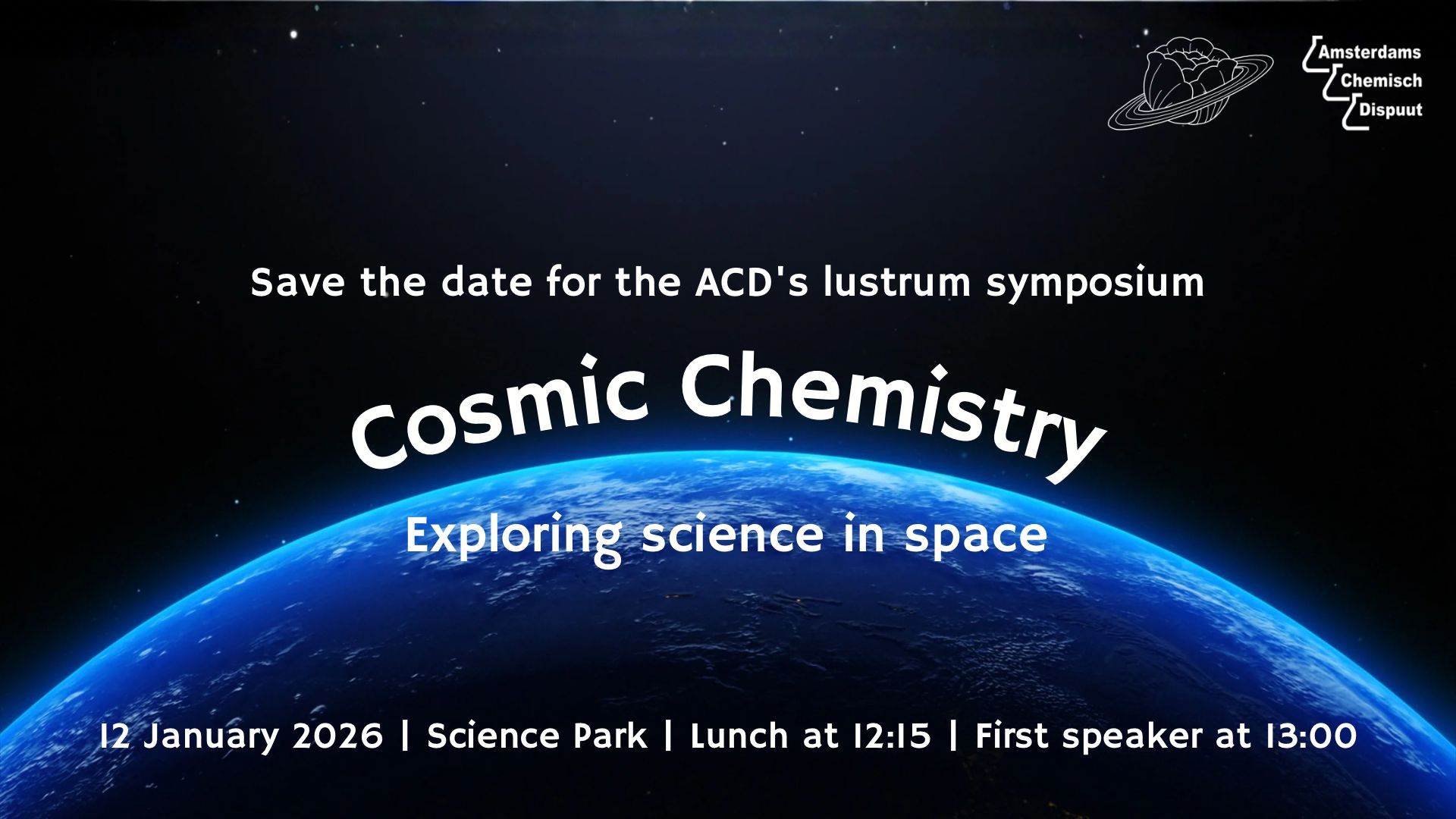 Amsterdams
Chemisch
Dispuut

Save the date for the ACD's lustrum symposium

Cosmic Chemistry

Exploring science in space

12 January 2026 | Science Park | Lunch at 12:15 | First speaker at 13:00